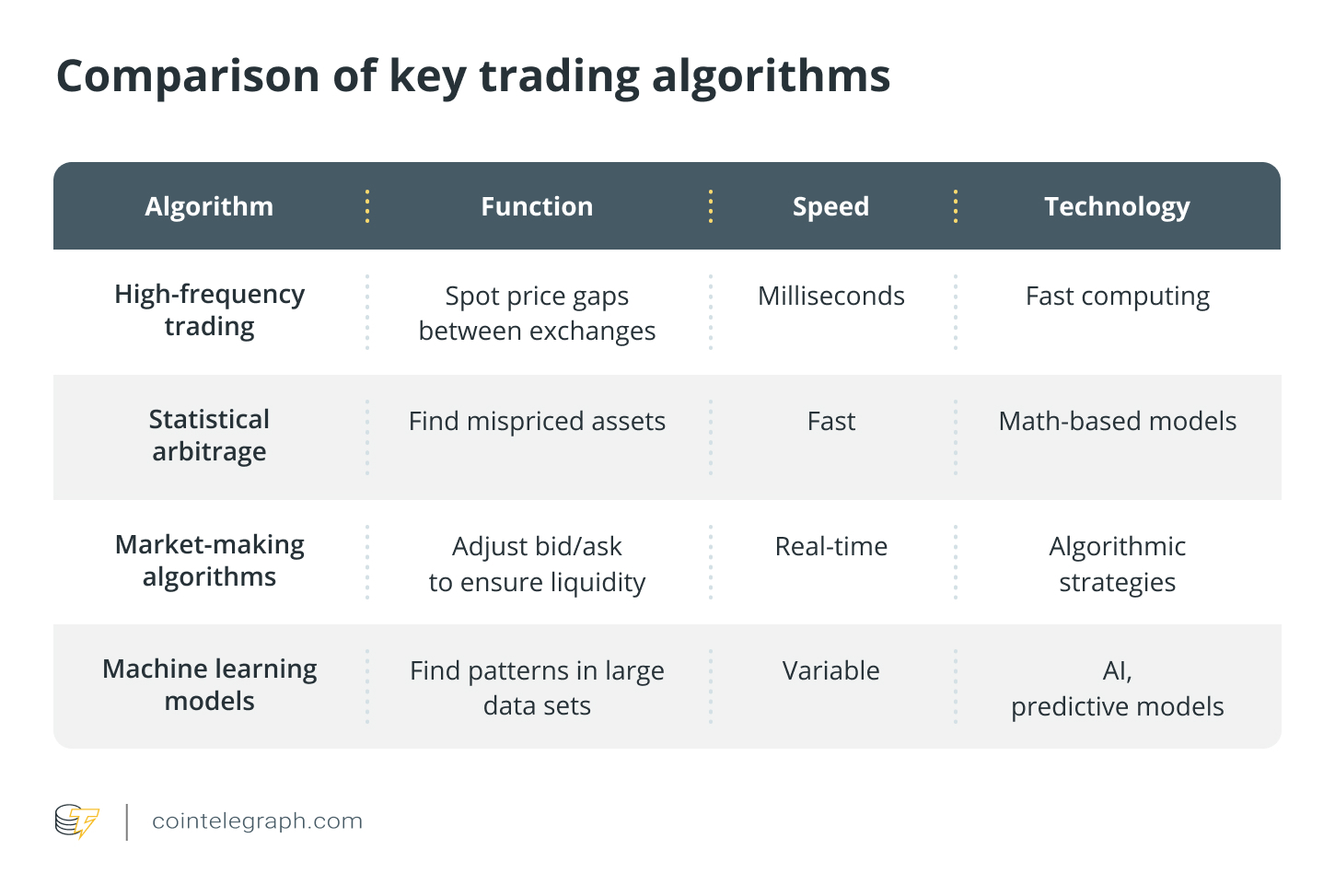 Comparison of key trading algorithms

| Algorithm | Function | Speed | Technology |
|---|---|---|---|
| High-frequency trading | Spot price gaps between exchanges | Milliseconds | Fast computing |
| Statistical arbitrage | Find mispriced assets | Fast | Math-based models |
| Market-making algorithms | Adjust bid/ask to ensure liquidity | Real-time | Algorithmic strategies |
| Machine learning models | Find patterns in large data sets | Variable | AI, predictive models |

cointelegraph.com